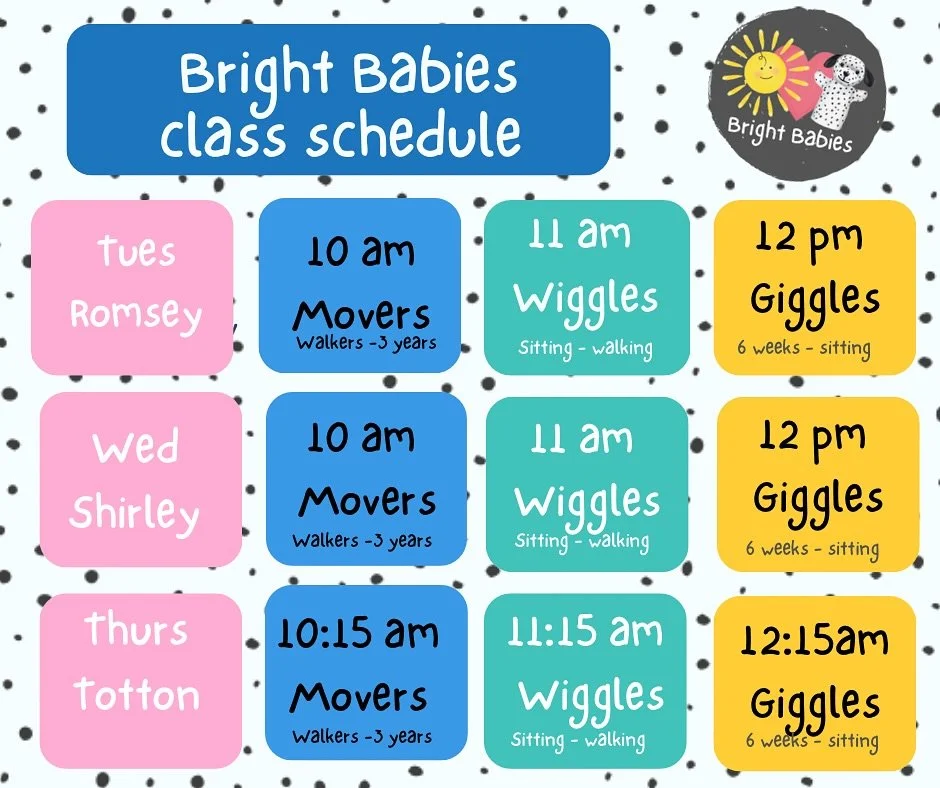 Bright Babies class schedule

Bright Babies

| Tues Romsey | 10 am Movers Walkers -3 years | 11 am Wiggles Sitting - walking | 12 pm Giggles 6 weeks - sitting |
|---|---|---|---|
| Wed Shirley | 10 am Movers Walkers -3 years | 11 am Wiggles Sitting - walking | 12 pm Giggles 6 weeks - sitting |
| Thurs Totton | 10:15 am Movers Walkers -3 years | 11:15 am Wiggles Sitting - walking | 12:15am Giggles 6 weeks - sitting |